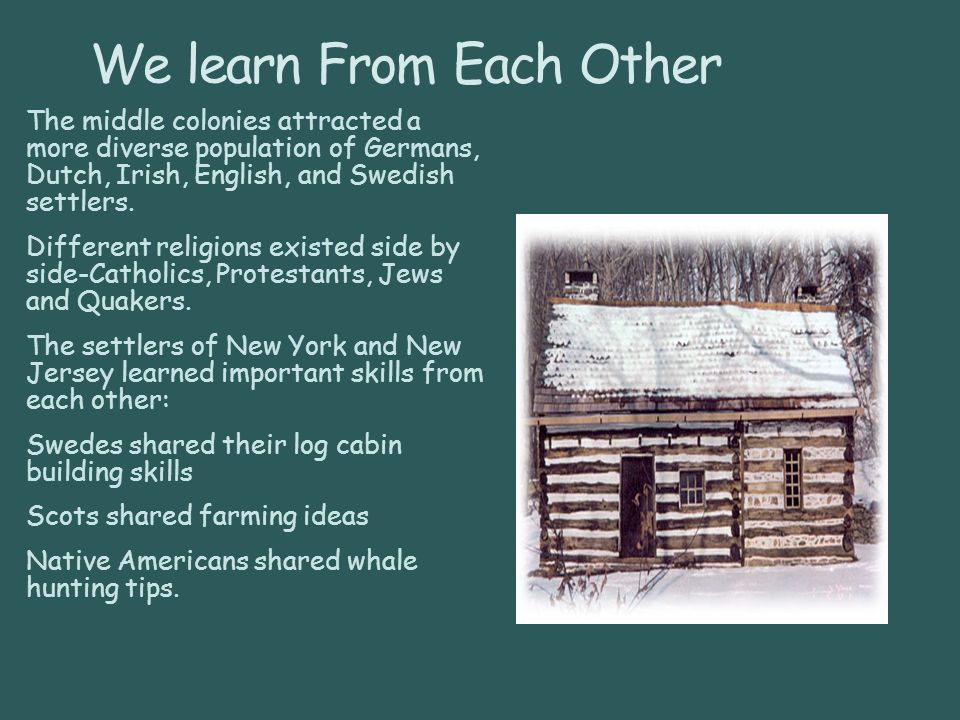 We learn From Each Other

The middle colonies attracted a more diverse population of Germans, Dutch, Irish, English, and Swedish settlers.

Different religions existed side by side-Catholics, Protestants, Jews and Quakers.

The settlers of New York and New Jersey learned important skills from each other:

Swedes shared their log cabin building skills

Scots shared farming ideas

Native Americans shared whale hunting tips.